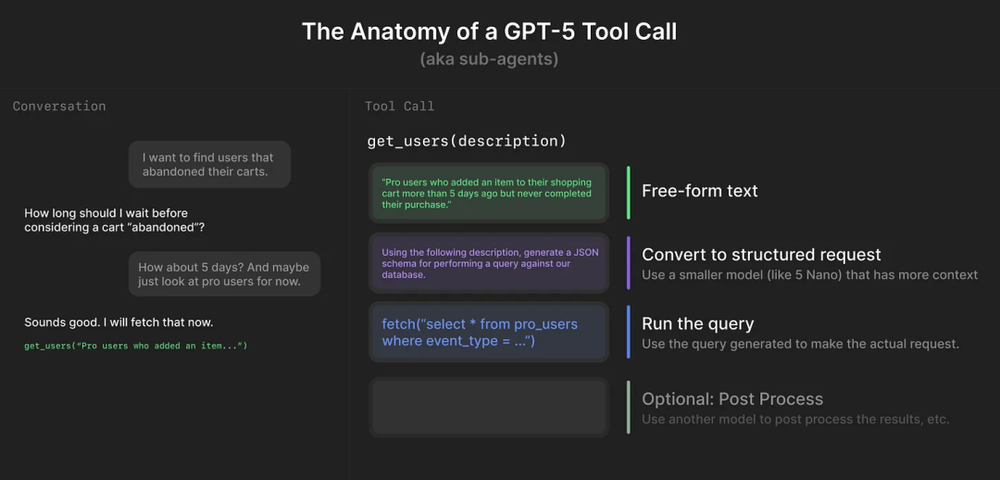 The Anatomy of a GPT-5 Tool Call
(aka sub-agents)

Conversation

I want to find users that abandoned their carts.

How long should I wait before considering a cart "abandoned"?

How about 5 days? And maybe just look at pro users for now.

Sounds good. I will fetch that now.

get_users("Pro users who added an item...")

Tool Call

get_users(description)

"Pro users who added an item to their shopping cart more than 5 days ago but never completed their purchase."

Free-form text

Using the following description, generate a JSON schema for performing a query against our database.

Convert to structured request
Use a smaller model (like 5 Nano) that has more context

fetch("select * from pro_users where event_type = ...")

Run the query
Use the query generated to make the actual request.

Optional: Post Process
Use another model to post process the results, etc.